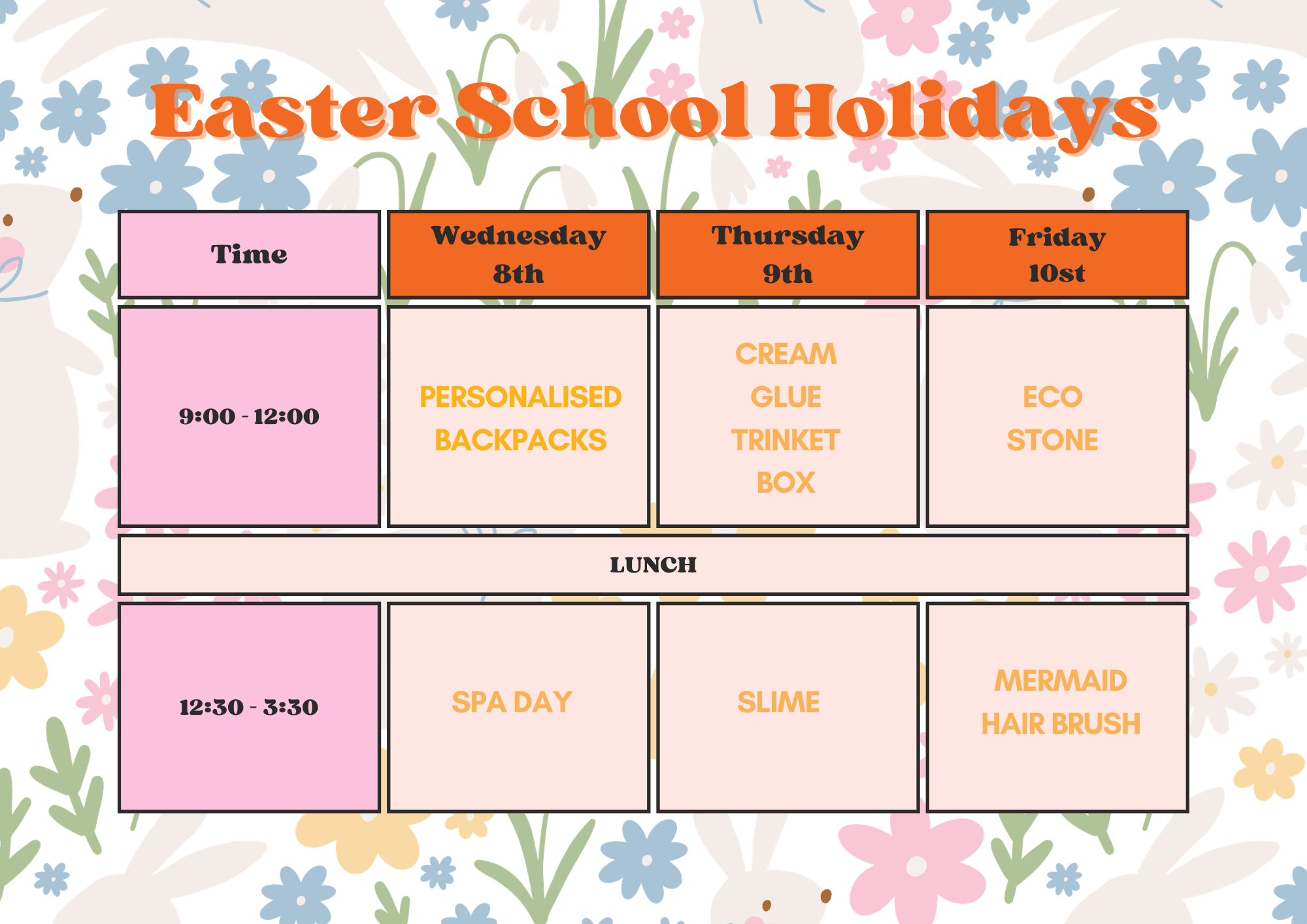 Easter School Holidays

| Time | Wednesday 8th | Thursday 9th | Friday 10st |
|---|---|---|---|
| 9:00 - 12:00 | PERSONALISED BACKPACKS | CREAM GLUE TRINKET BOX | ECO STONE |
| LUNCH | | | |
| 12:30 - 3:30 | SPA DAY | SLIME | MERMAID HAIR BRUSH |